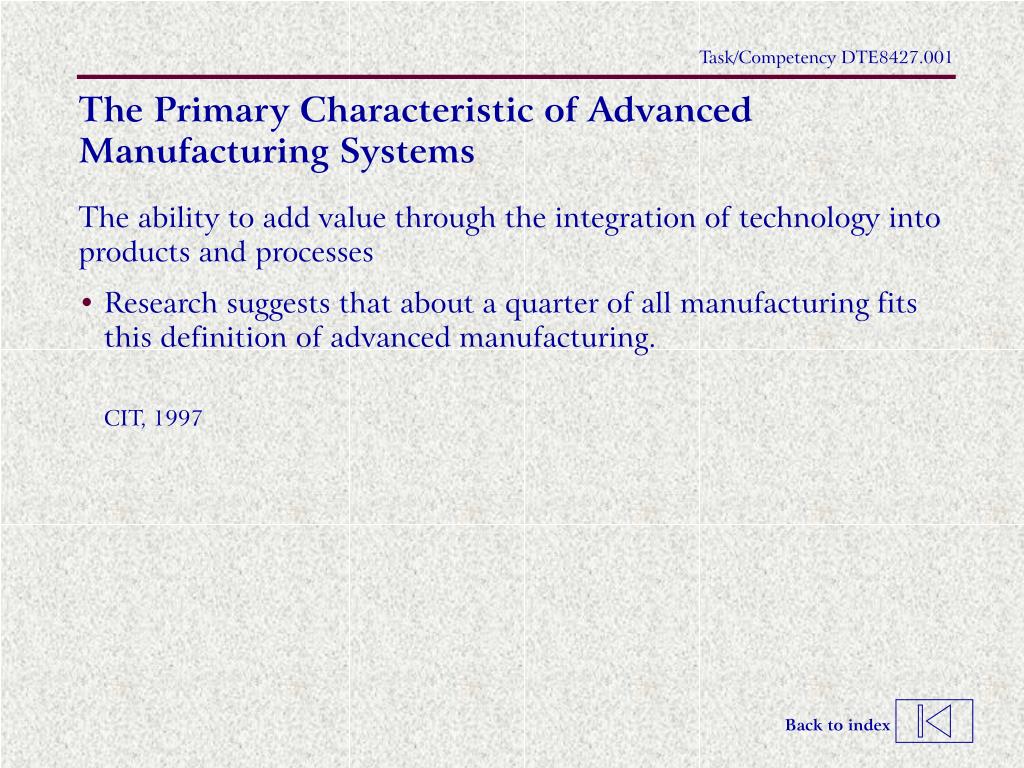 Task/Competency DTE8427.001

The Primary Characteristic of Advanced Manufacturing Systems

The ability to add value through the integration of technology into products and processes

• Research suggests that about a quarter of all manufacturing fits this definition of advanced manufacturing.

CIT, 1997

Back to index